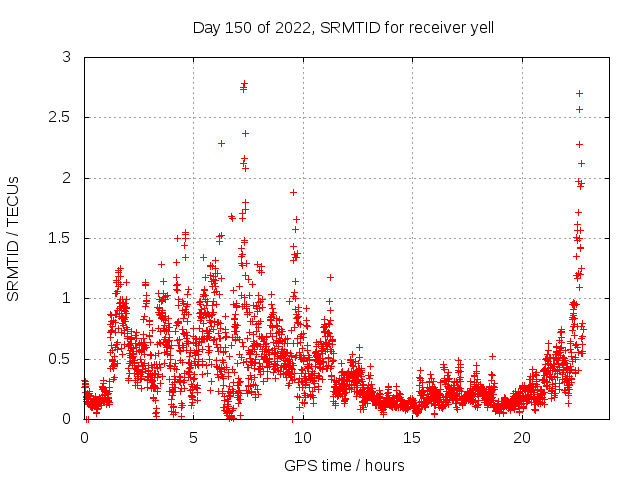 Day 150 of 2022, SRMTID for receiver yell

SRMTID / TECUs

3
2.5
2
1.5
1
0.5
0

0
5
10
15
20

GPS time / hours